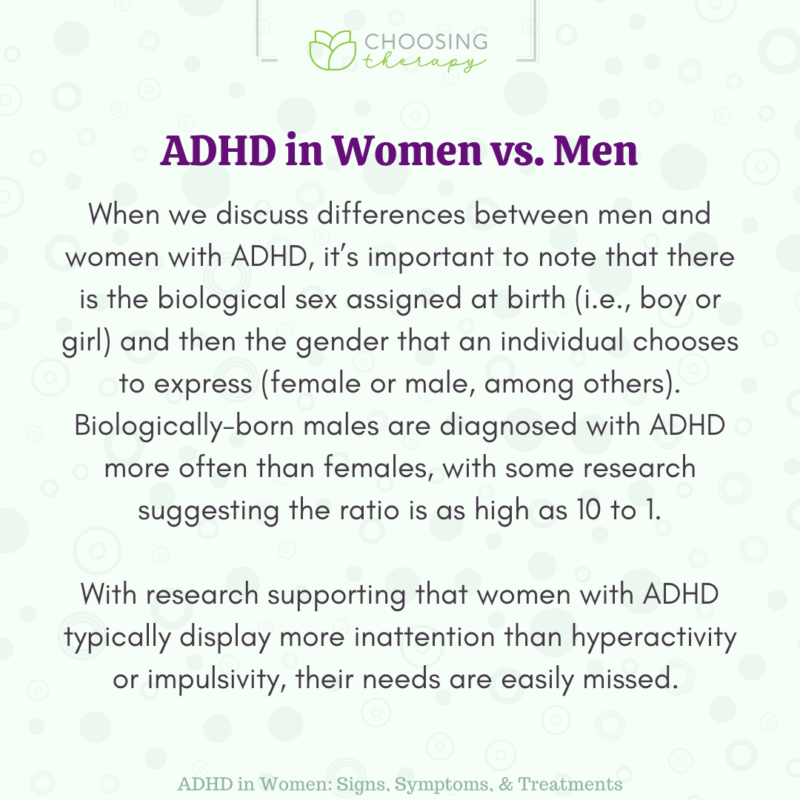 CHOOSING therapy

ADHD in Women vs. Men

When we discuss differences between men and women with ADHD, it's important to note that there is the biological sex assigned at birth (i.e., boy or girl) and then the gender that an individual chooses to express (female or male, among others). Biologically-born males are diagnosed with ADHD more often than females, with some research suggesting the ratio is as high as 10 to 1.

With research supporting that women with ADHD typically display more inattention than hyperactivity or impulsivity, their needs are easily missed.

ADHD in Women: Signs, Symptoms, & Treatments